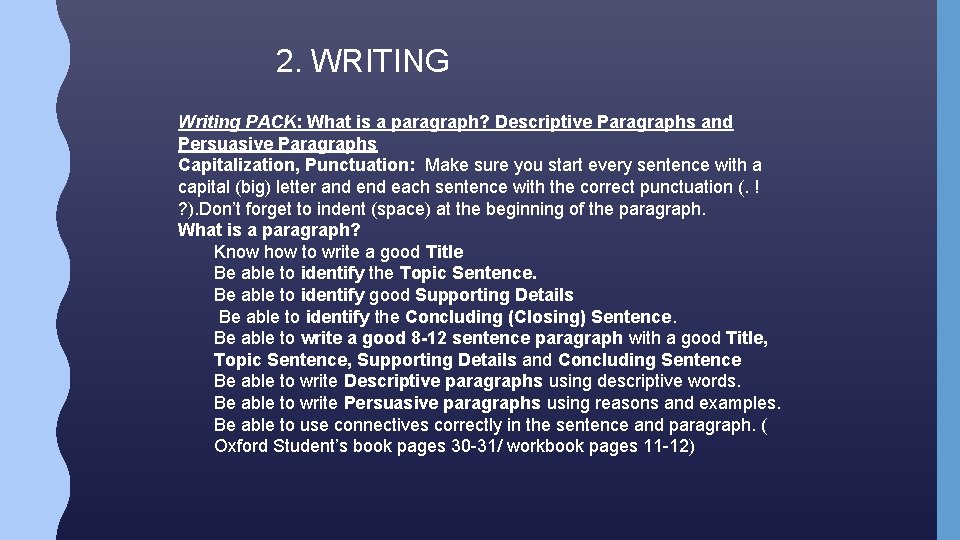 2. WRITING

Writing PACK: What is a paragraph? Descriptive Paragraphs and Persuasive Paragraphs

Capitalization, Punctuation: Make sure you start every sentence with a capital (big) letter and end each sentence with the correct punctuation (. ! ?).Don't forget to indent (space) at the beginning of the paragraph.

What is a paragraph?

Know how to write a good Title
Be able to identify the Topic Sentence.
Be able to identify good Supporting Details
Be able to identify the Concluding (Closing) Sentence.
Be able to write a good 8-12 sentence paragraph with a good Title, Topic Sentence, Supporting Details and Concluding Sentence
Be able to write Descriptive paragraphs using descriptive words.
Be able to write Persuasive paragraphs using reasons and examples.
Be able to use connectives correctly in the sentence and paragraph. ( Oxford Student's book pages 30-31/ workbook pages 11-12)